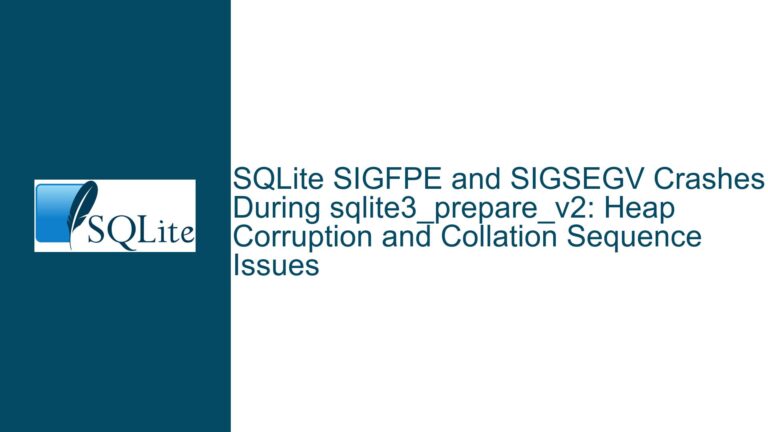 SQLite

SQLite SIGFPE and SIGSEGV Crashes During sqlite3_prepare_v2: Heap Corruption and Collation Sequence Issues